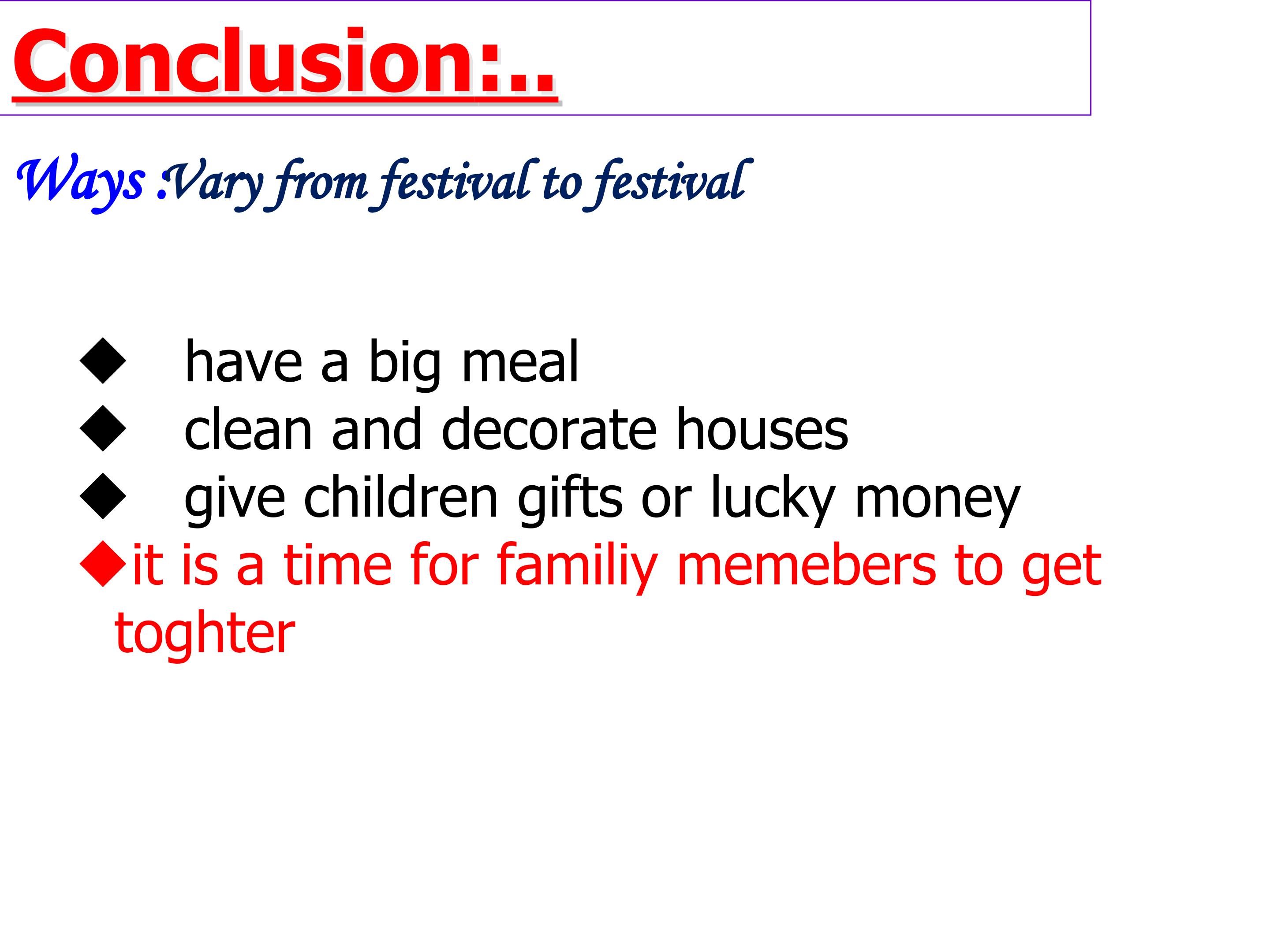 Conclusion:..

Ways :Vary from festival to festival

◆ have a big meal
◆ clean and decorate houses
◆ give children gifts or lucky money
◆it is a time for familiy memebers to get toghter